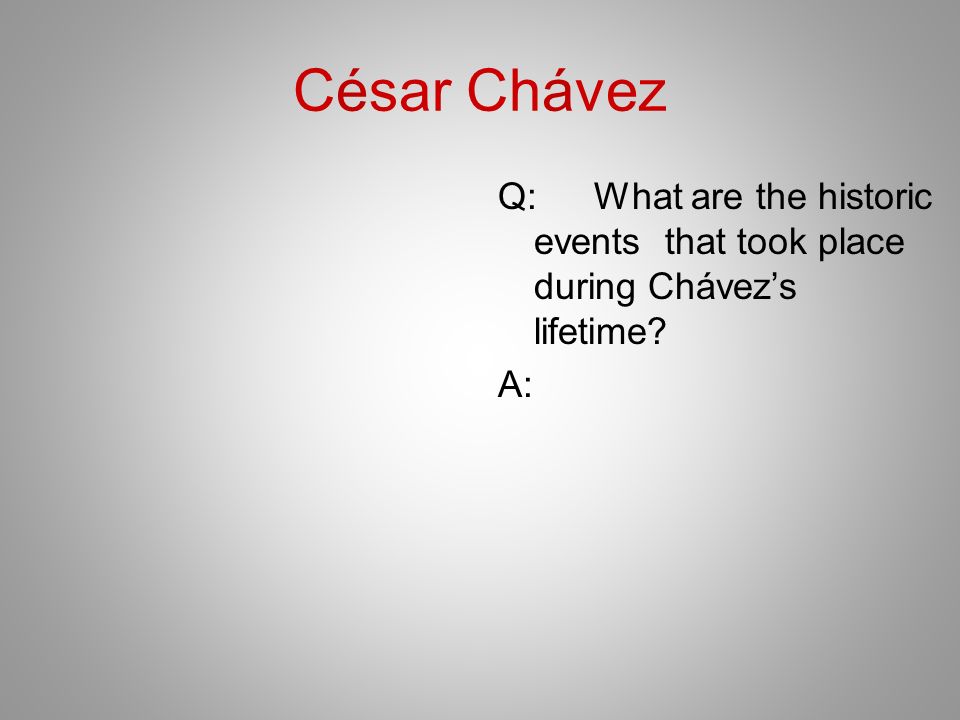 César Chávez

Q: What are the historic events that took place during Chávez’s lifetime?

A: